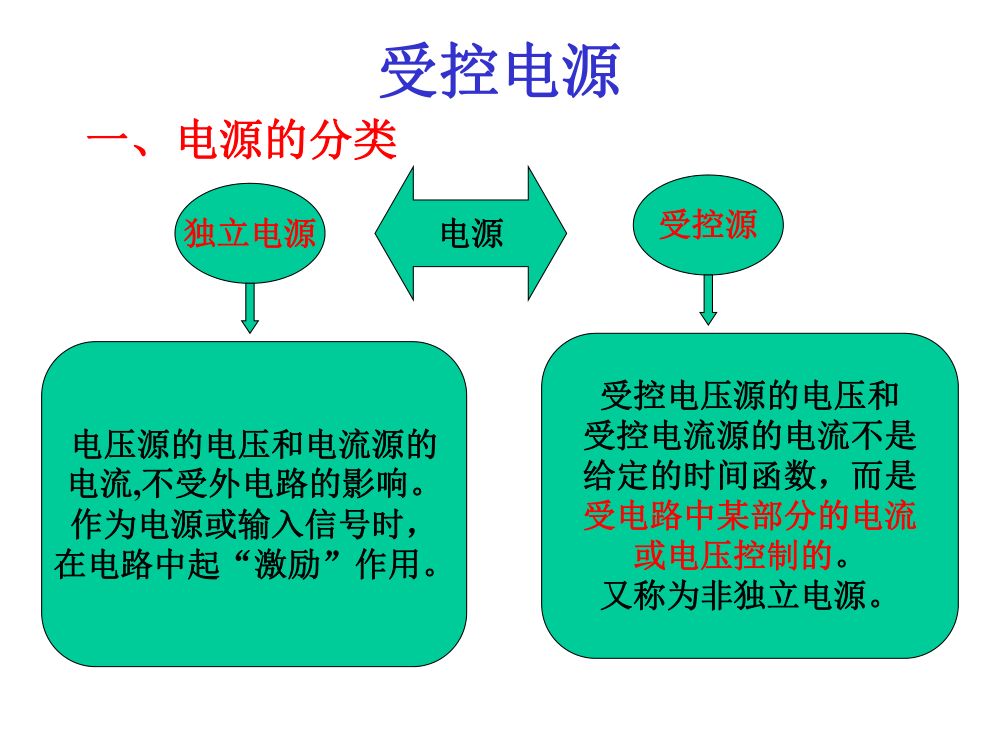 受控电源

一、电源的分类

独立电源

电源

受控源

电压源的电压和电流源的电流,不受外电路的影响。作为电源或输入信号时，在电路中起“激励”作用。

受控电压源的电压和受控电流源的电流不是给定的时间函数，而是受电路中某部分的电流或电压控制的。又称为非独立电源。